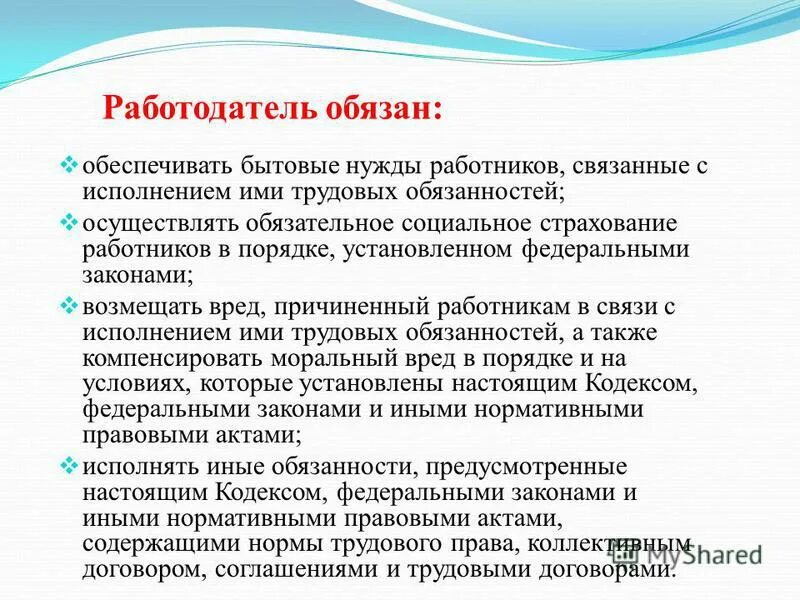 Работодатель обязан:

❖ обеспечивать бытовые нужды работников, связанные с исполнением ими трудовых обязанностей;

❖ осуществлять обязательное социальное страхование работников в порядке, установленном федеральными законами;

❖ возмещать вред, причиненный работникам в связи с исполнением ими трудовых обязанностей, а также компенсировать моральный вред в порядке и на условиях, которые установлены настоящим Кодексом, федеральными законами и иными нормативными правовыми актами;

❖ исполнять иные обязанности, предусмотренные настоящим Кодексом, федеральными законами и иными нормативными правовыми актами, содержащими нормы трудового права, коллективным договором, соглашениями и трудовыми договорами.

MyShared